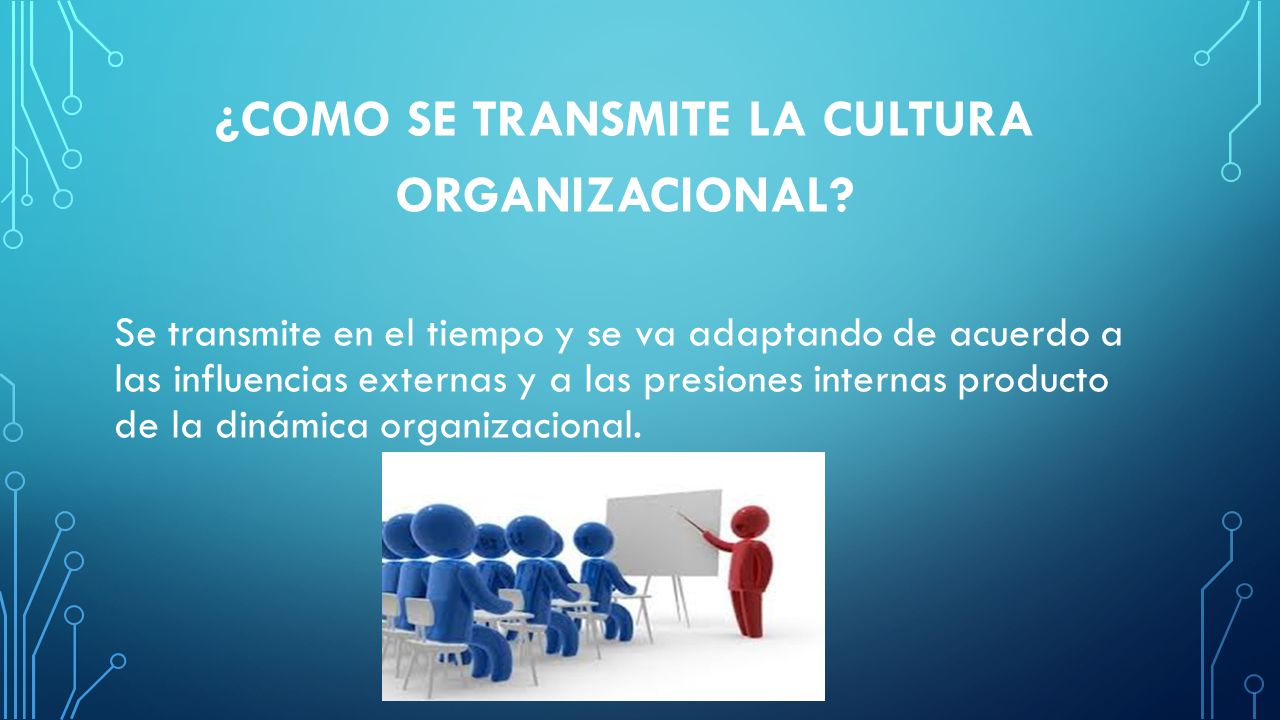 ¿COMO SE TRANSMITE LA CULTURA ORGANIZACIONAL?

Se transmite en el tiempo y se va adaptando de acuerdo a las influencias externas y a las presiones internas producto de la dinámica organizacional.